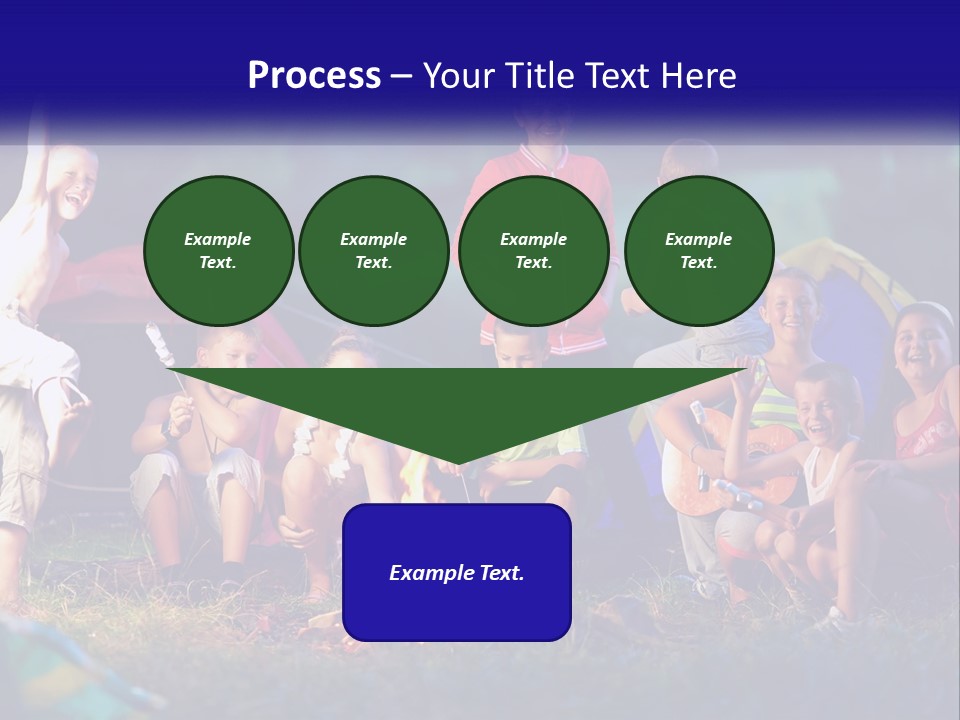 Process – Your Title Text Here

Example Text.

Example Text.

Example Text.

Example Text.

Example Text.